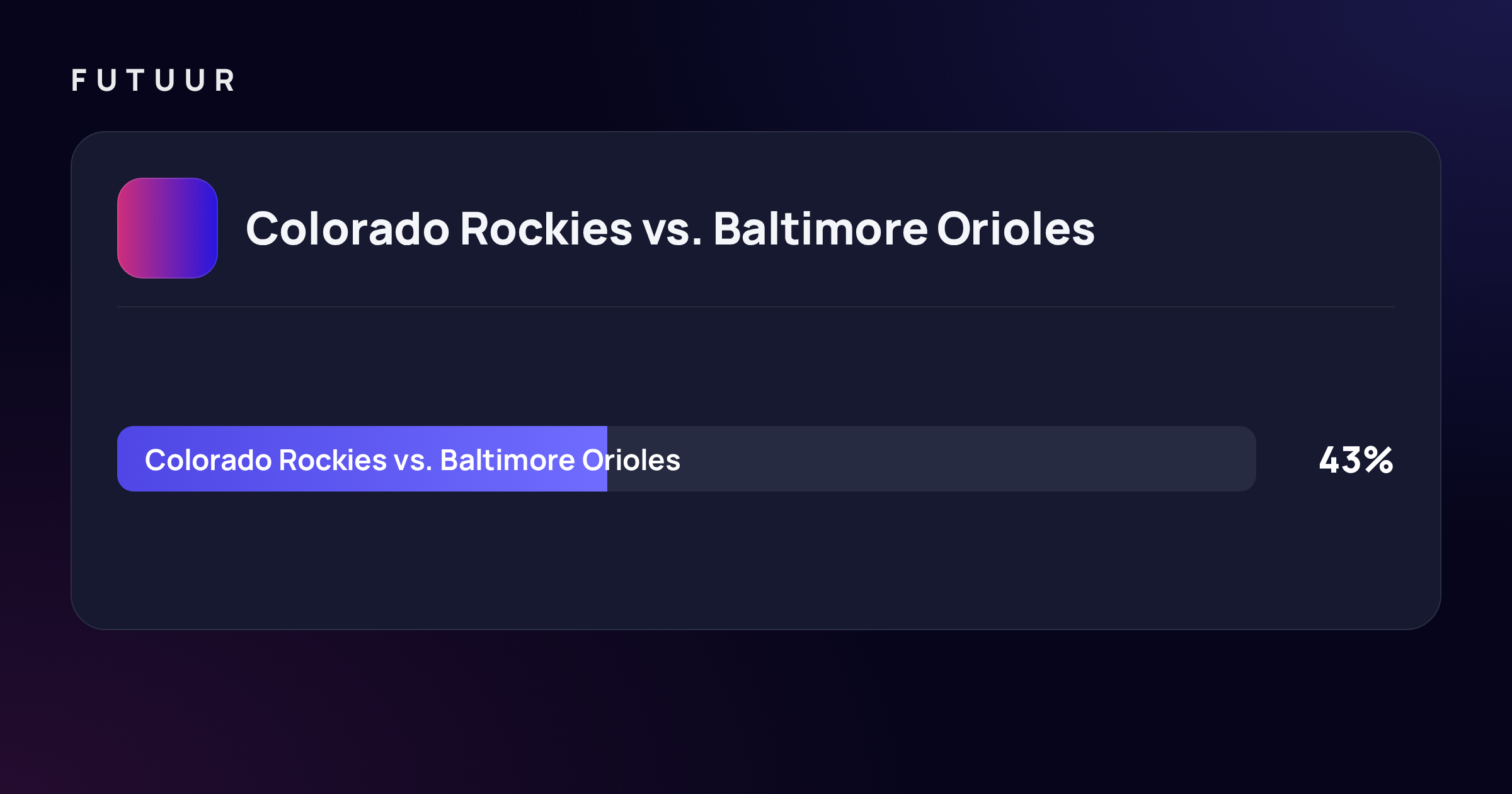 FUTUUR

Colorado Rockies vs. Baltimore Orioles

Colorado Rockies vs. Baltimore Orioles 43%